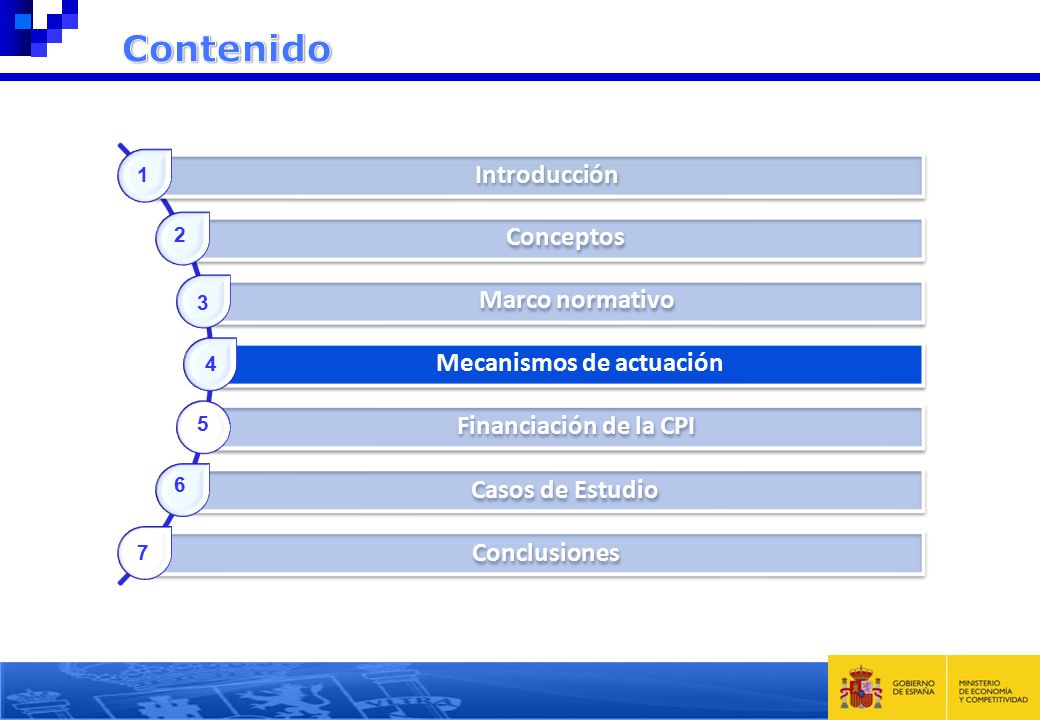 Contenido

1 Introducción

2 Conceptos

3 Marco normativo

4 Mecanismos de actuación

5 Financiación de la CPI

6 Casos de Estudio

7 Conclusiones

GOBIERNO DE ESPAÑA

MINISTERIO DE ECONOMÍA Y COMPETITIVIDAD